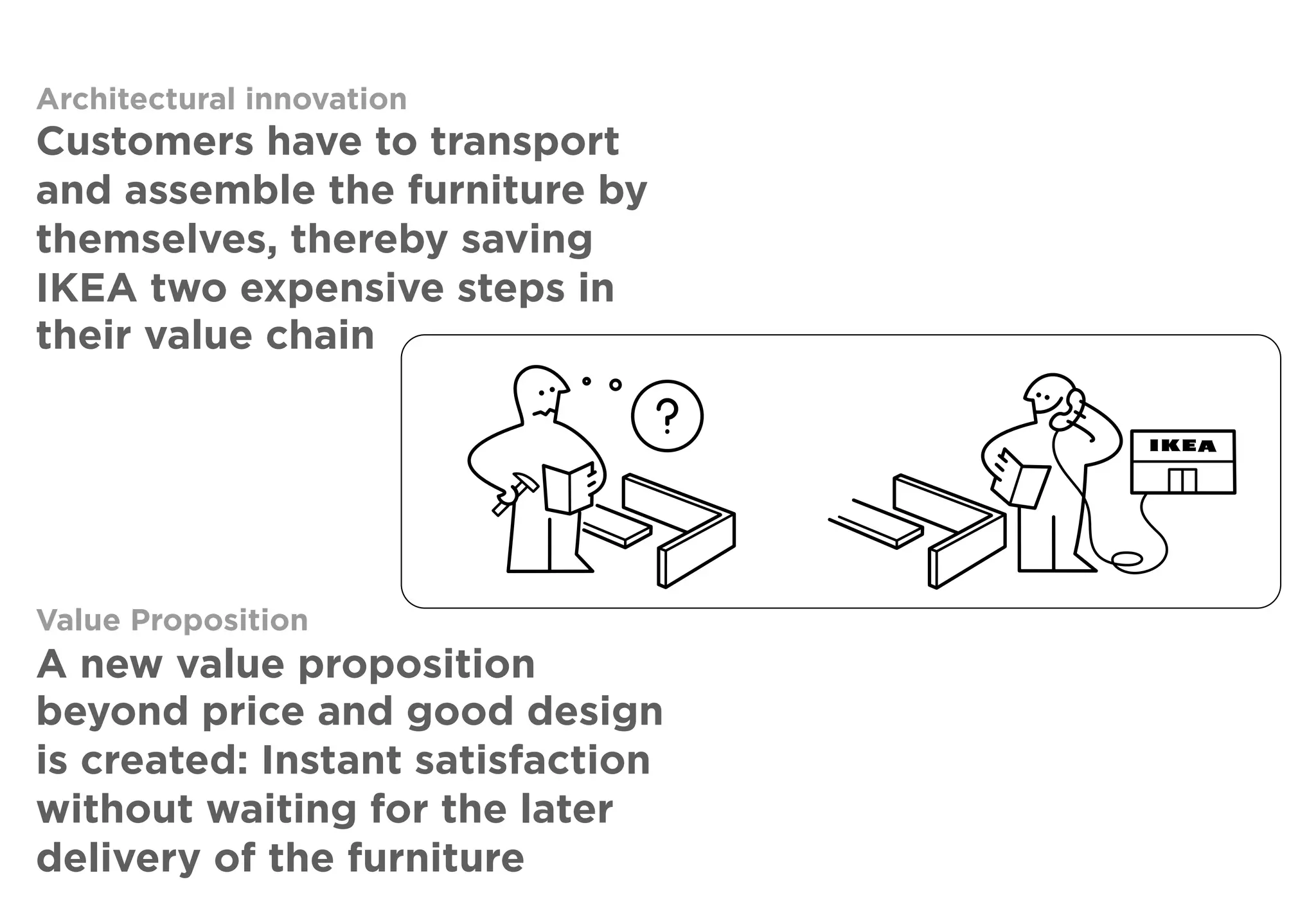 Architectural innovation

Customers have to transport and assemble the furniture by themselves, thereby saving IKEA two expensive steps in their value chain

?

IKEA

Value Proposition

A new value proposition beyond price and good design is created: Instant satisfaction without waiting for the later delivery of the furniture